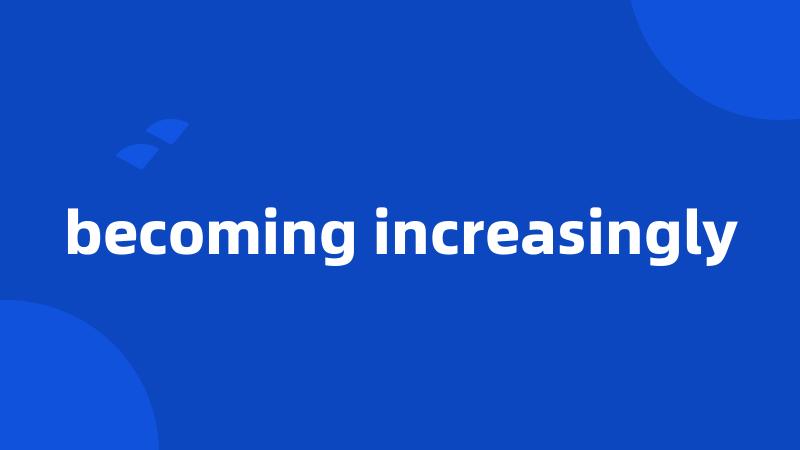 becoming increasingly